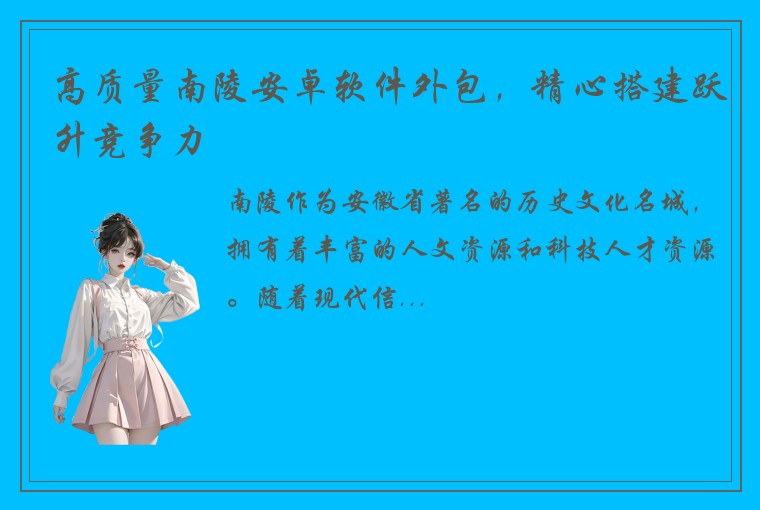 高质量南陵安卓软件外包，精心搭建跃升竞争力

南陵作为安徽省著名的历史文化名城，拥有着丰富的人文资源和科技人才资源。随着现代信...